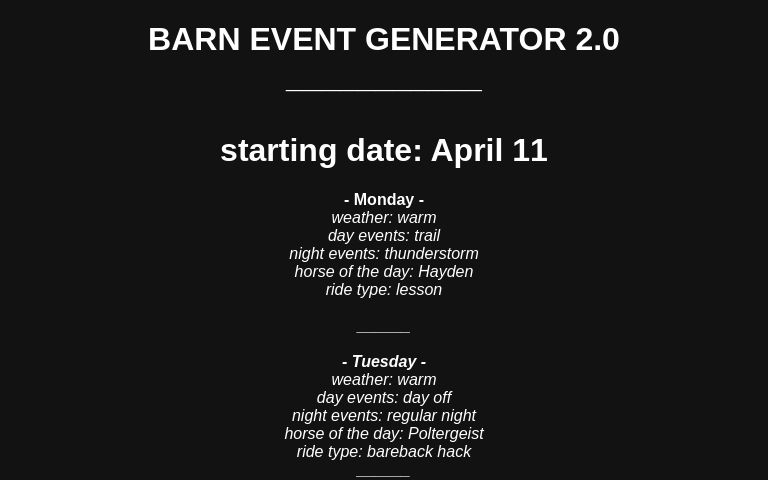 BARN EVENT GENERATOR 2.0

starting date: April 11

- Monday -
weather: warm
day events: trail
night events: thunderstorm
horse of the day: Hayden
ride type: lesson

- Tuesday -
weather: warm
day events: day off
night events: regular night
horse of the day: Poltergeist
ride type: bareback hack